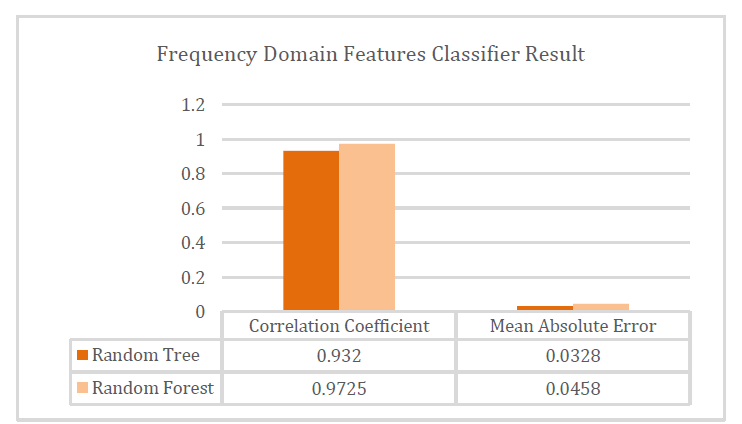 Frequency Domain Features Classifier Result

1.2
1
0.8
0.6
0.4
0.2
0

| | Correlation Coefficient | Mean Absolute Error |
|---|---|---|
| Random Tree | 0.932 | 0.0328 |
| Random Forest | 0.9725 | 0.0458 |